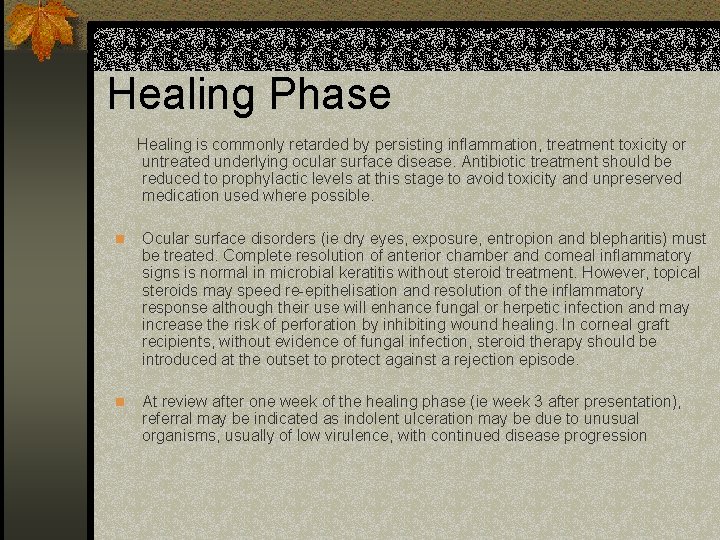 Healing Phase

Healing is commonly retarded by persisting inflammation, treatment toxicity or untreated underlying ocular surface disease. Antibiotic treatment should be reduced to prophylactic levels at this stage to avoid toxicity and unpreserved medication used where possible.

Ocular surface disorders (ie dry eyes, exposure, entropion and blepharitis) must be treated. Complete resolution of anterior chamber and corneal inflammatory signs is normal in microbial keratitis without steroid treatment. However, topical steroids may speed re-epithelisation and resolution of the inflammatory response although their use will enhance fungal or herpetic infection and may increase the risk of perforation by inhibiting wound healing. In corneal graft recipients, without evidence of fungal infection, steroid therapy should be introduced at the outset to protect against a rejection episode.

At review after one week of the healing phase (ie week 3 after presentation), referral may be indicated as indolent ulceration may be due to unusual organisms, usually of low virulence, with continued disease progression